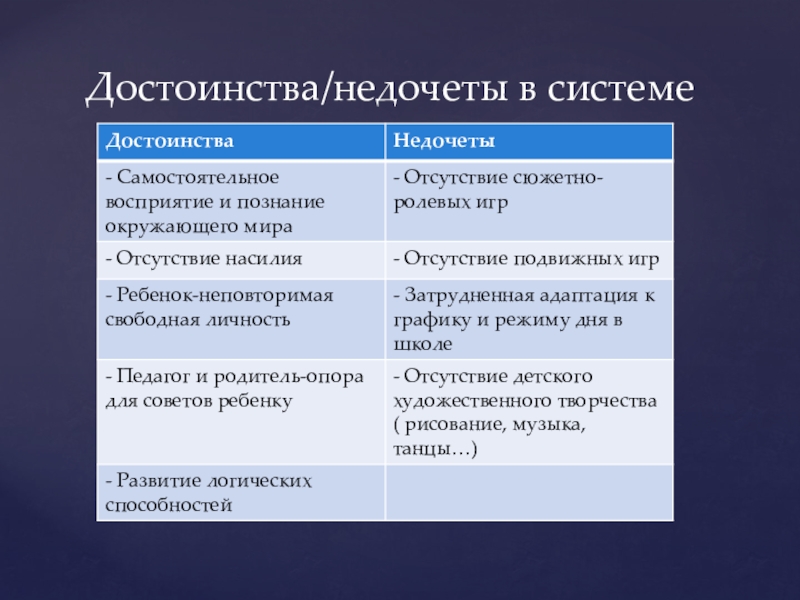 Достоинства/недочеты в системе

| Достоинства | Недочеты |
|---|---|
| - Самостоятельное восприятие и познание окружающего мира | - Отсутствие сюжетно-ролевых игр |
| - Отсутствие насилия | - Отсутствие подвижных игр |
| - Ребенок-неповторимая свободная личность | - Затрудненная адаптация к графику и режиму дня в школе |
| - Педагог и родитель-опора для советов ребенку | - Отсутствие детского художественного творчества ( рисование, музыка, танцы…) |
| - Развитие логических способностей | |